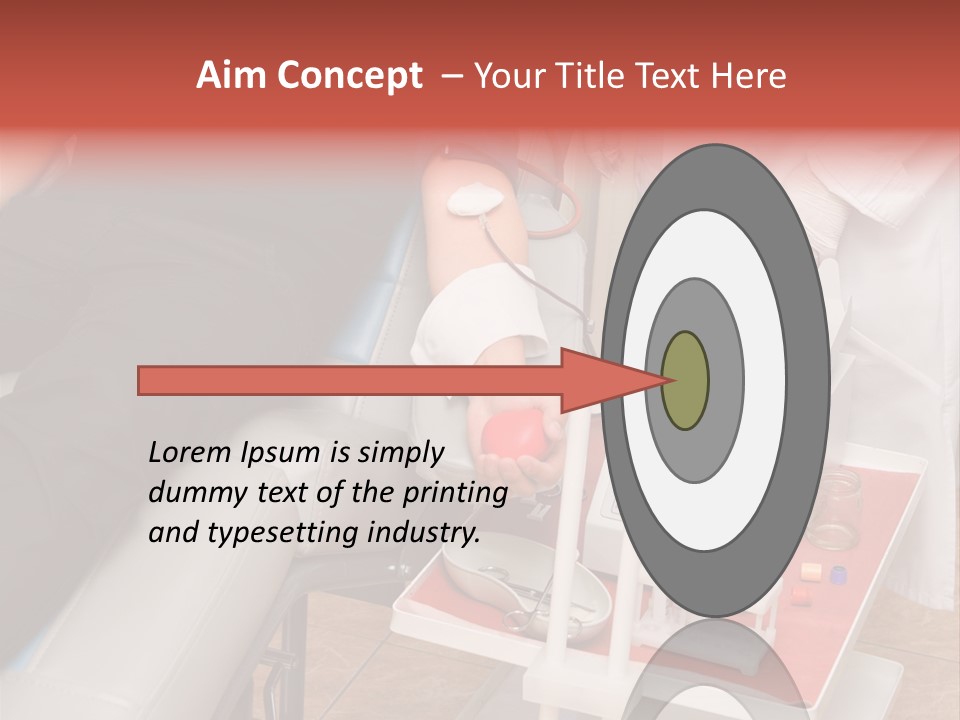 Aim Concept – Your Title Text Here

Lorem Ipsum is simply dummy text of the printing and typesetting industry.